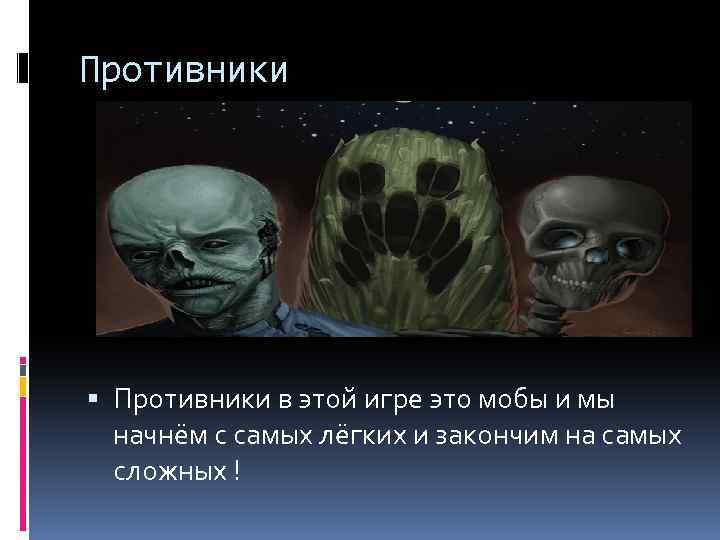 Противники

▪ Противники в этой игре это мобы и мы начнём с самых лёгких и закончим на самых сложных !